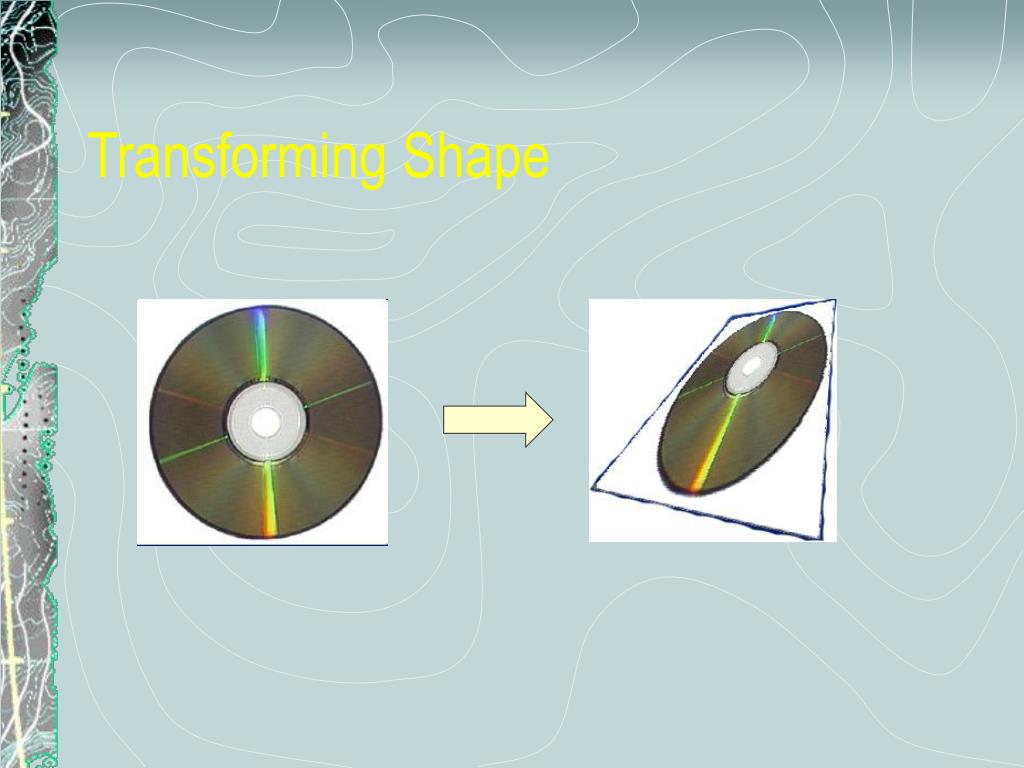 Transforming Shape